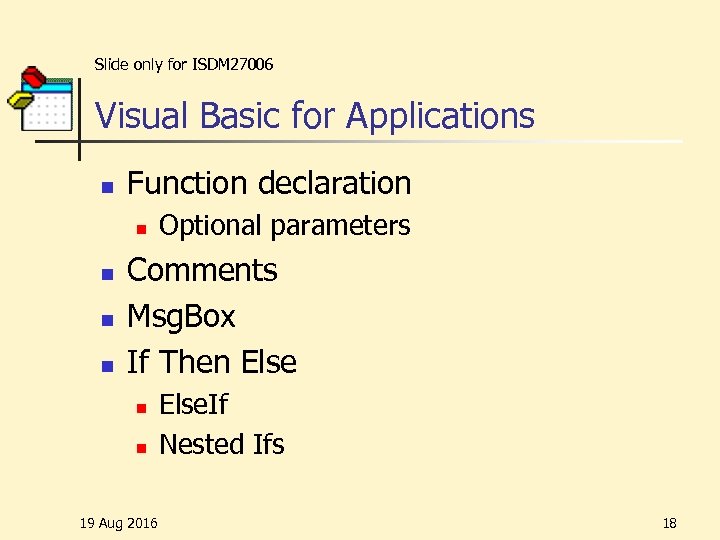 Slide only for ISDM27006

Visual Basic for Applications

- Function declaration
  - Optional parameters
- Comments
- MsgBox
- If Then Else
  - ElseIf
  - Nested Ifs

19 Aug 2016

18